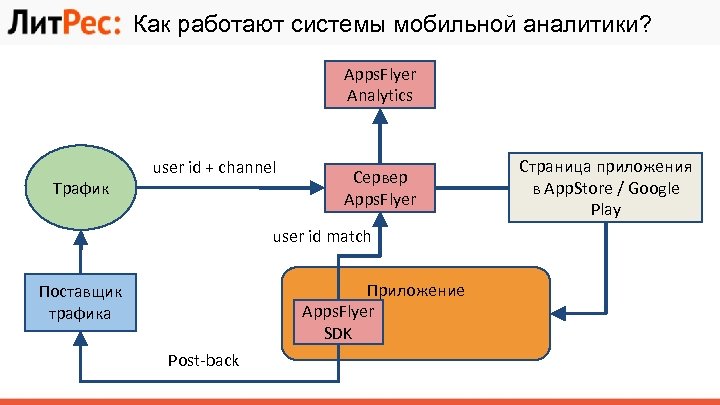 ЛитРес: Как работают системы мобильной аналитики?

AppsFlyer Analytics

Трафик

user id + channel

Сервер AppsFlyer

Страница приложения в AppStore / Google Play

user id match

Поставщик трафика

Приложение

AppsFlyer SDK

Post-back